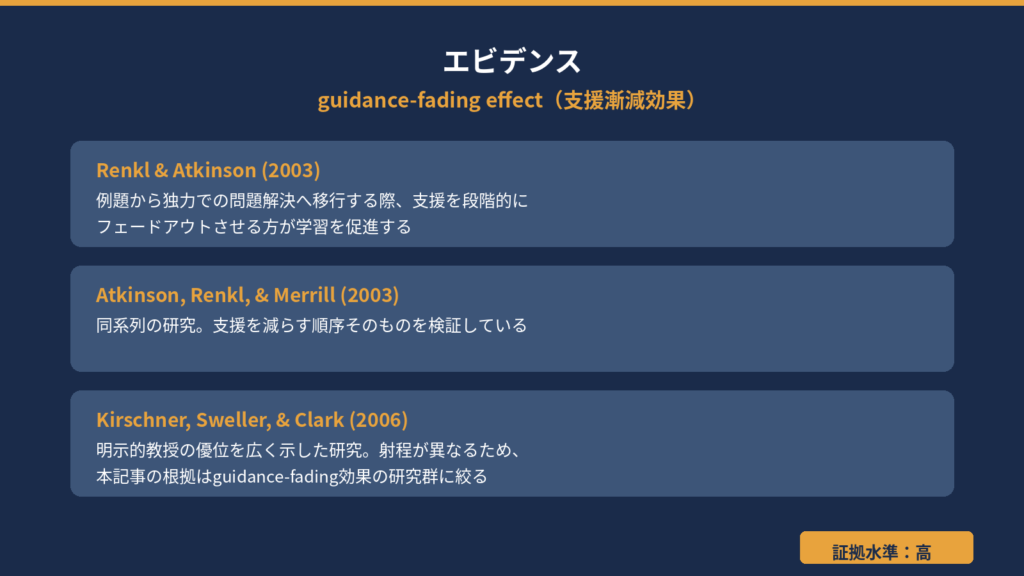 エビデンス

guidance-fading effect（支援漸減効果）

Renkl & Atkinson (2003)

例題から独力での問題解決へ移行する際、支援を段階的にフェードアウトさせる方が学習を促進する

Atkinson, Renkl, & Merrill (2003)

同系列の研究。支援を減らす順序そのものを検証している

Kirschner, Sweller, & Clark (2006)

明示的教授の優位を広く示した研究。射程が異なるため、本記事の根拠はguidance-fading効果の研究群に絞る

証拠水準：高